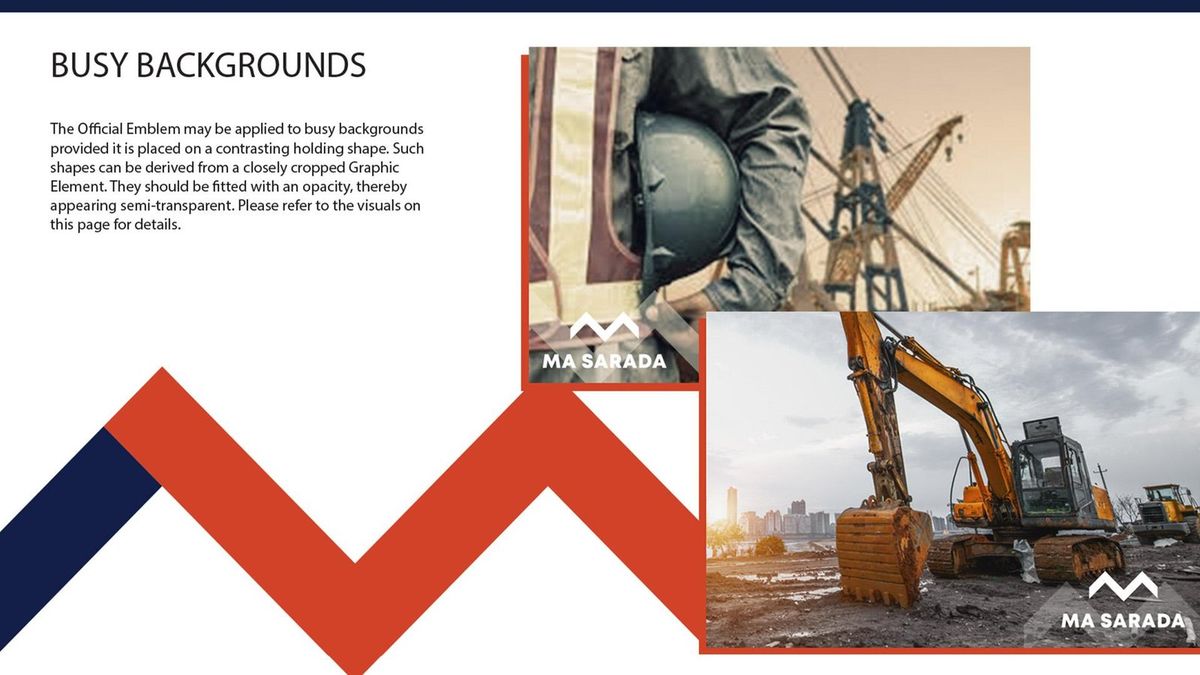 BUSY BACKGROUNDS

The Official Emblem may be applied to busy backgrounds provided it is placed on a contrasting holding shape. Such shapes can be derived from a closely cropped Graphic Element. They should be fitted with an opacity, thereby appearing semi-transparent. Please refer to the visuals on this page for details.

MA SARADA

MA SARADA